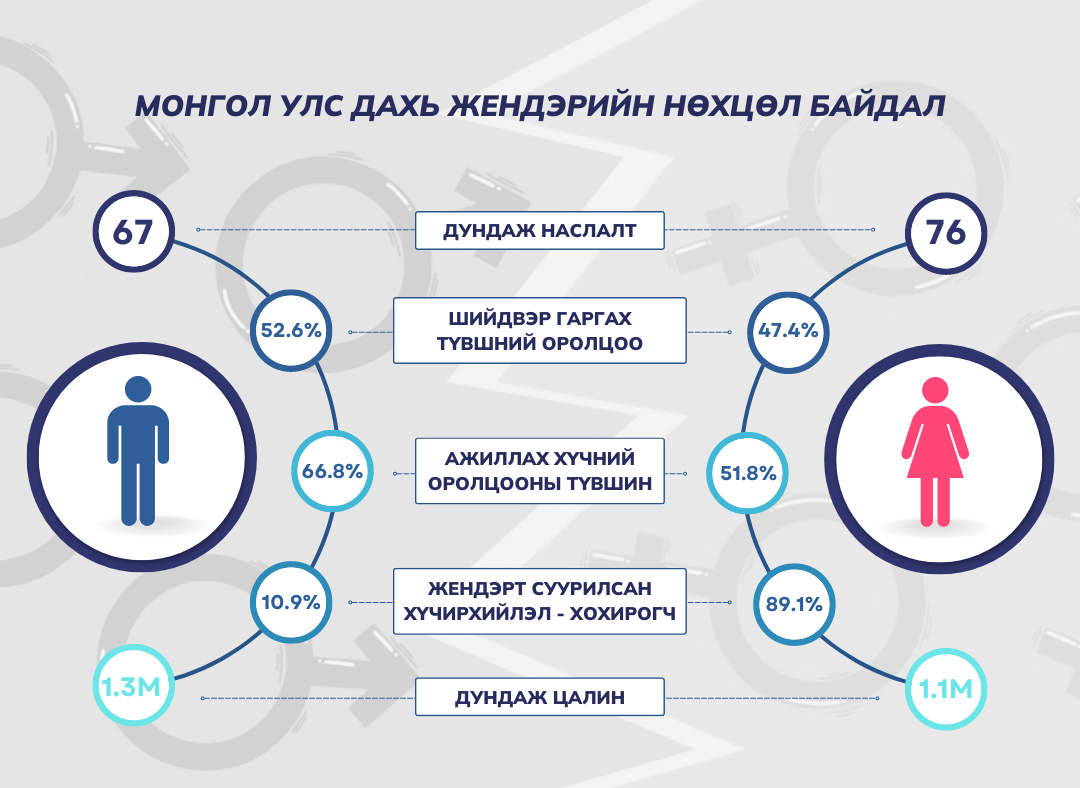 МОНГОЛ УЛС ДАХЬ ЖЕНДЭРИЙН НӨХЦӨЛ БАЙДАЛ

67

ДУНДАЖ НАСЛАЛТ

76

52.6%

ШИЙДВЭР ГАРГАХ ТҮВШНИЙ ОРОЛЦОО

47.4%

66.8%

АЖИЛЛАХ ХҮЧНИЙ ОРОЛЦООНЫ ТҮВШИН

51.8%

10.9%

ЖЕНДЭРТ СУУРИЛСАН ХҮЧИРХИЙЛЭЛ - ХОХИРОГЧ

89.1%

1.3M

ДУНДАЖ ЦАЛИН

1.1M